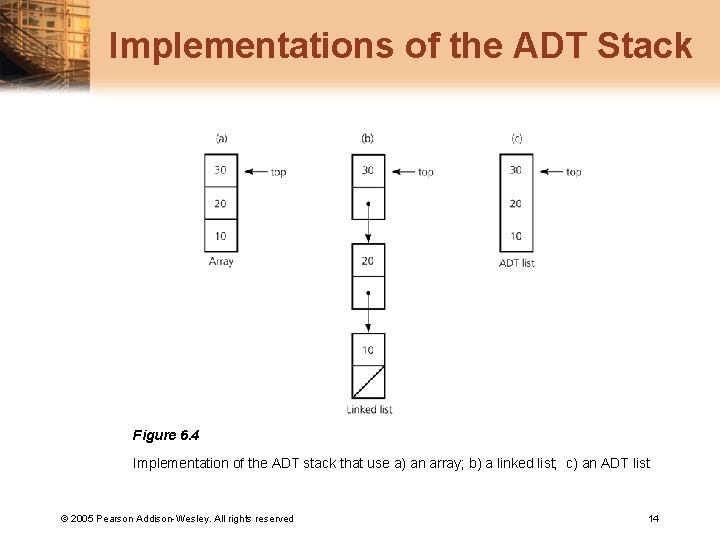 Implementations of the ADT Stack

(a)

30 top
20
10
Array

(b)

30 top
20
10
Linked list

(c)

30 top
20
10
ADT list

Figure 6.4

Implementation of the ADT stack that use a) an array; b) a linked list; c) an ADT list

© 2005 Pearson Addison-Wesley. All rights reserved

14